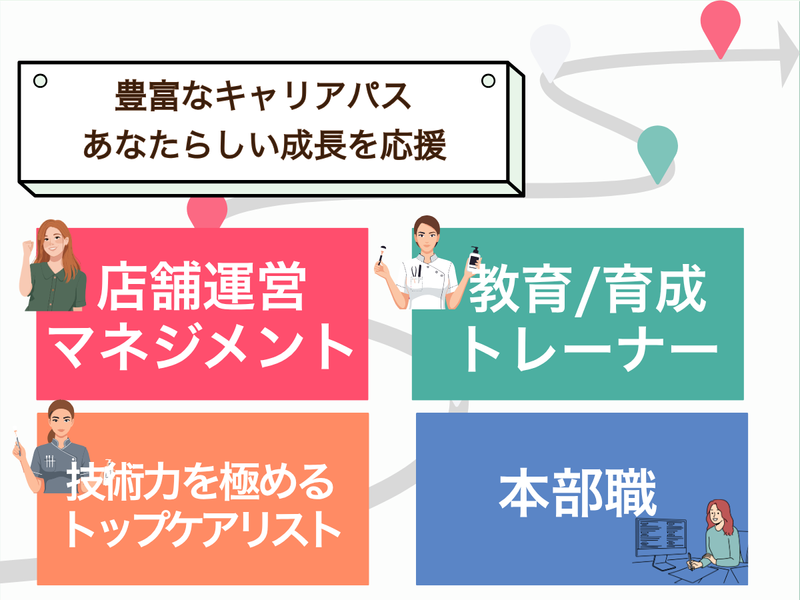 豊富なキャリアパス
あなたらしい成長を応援

店舗運営
マネジメント

教育/育成
トレーナー

技術力を極める
トップケアリスト

本部職